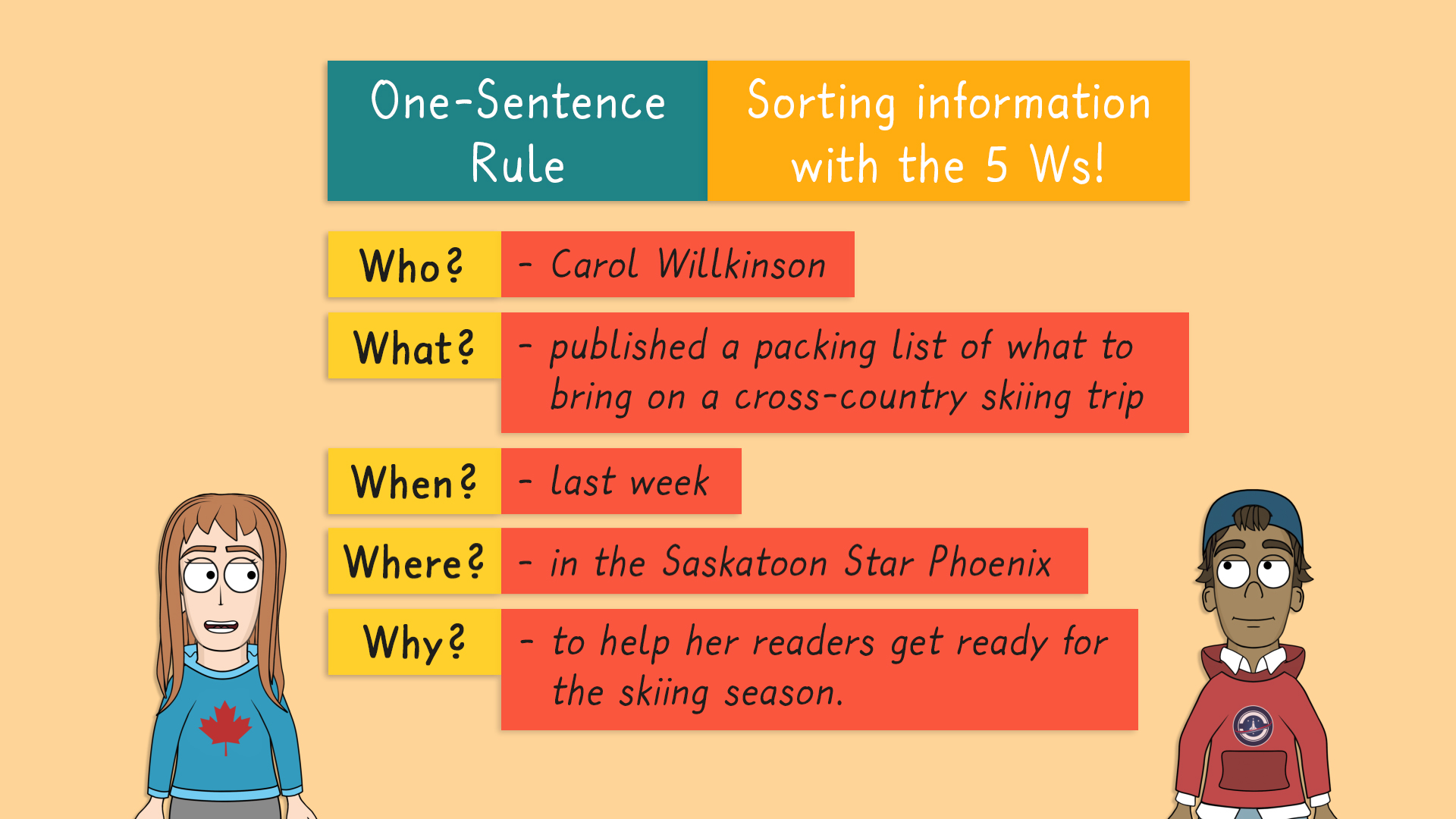 One-Sentence Rule

Sorting information with the 5 Ws!

Who? - Carol Willkinson

What? - published a packing list of what to bring on a cross-country skiing trip

When? - last week

Where? - in the Saskatoon Star Phoenix

Why? - to help her readers get ready for the skiing season.